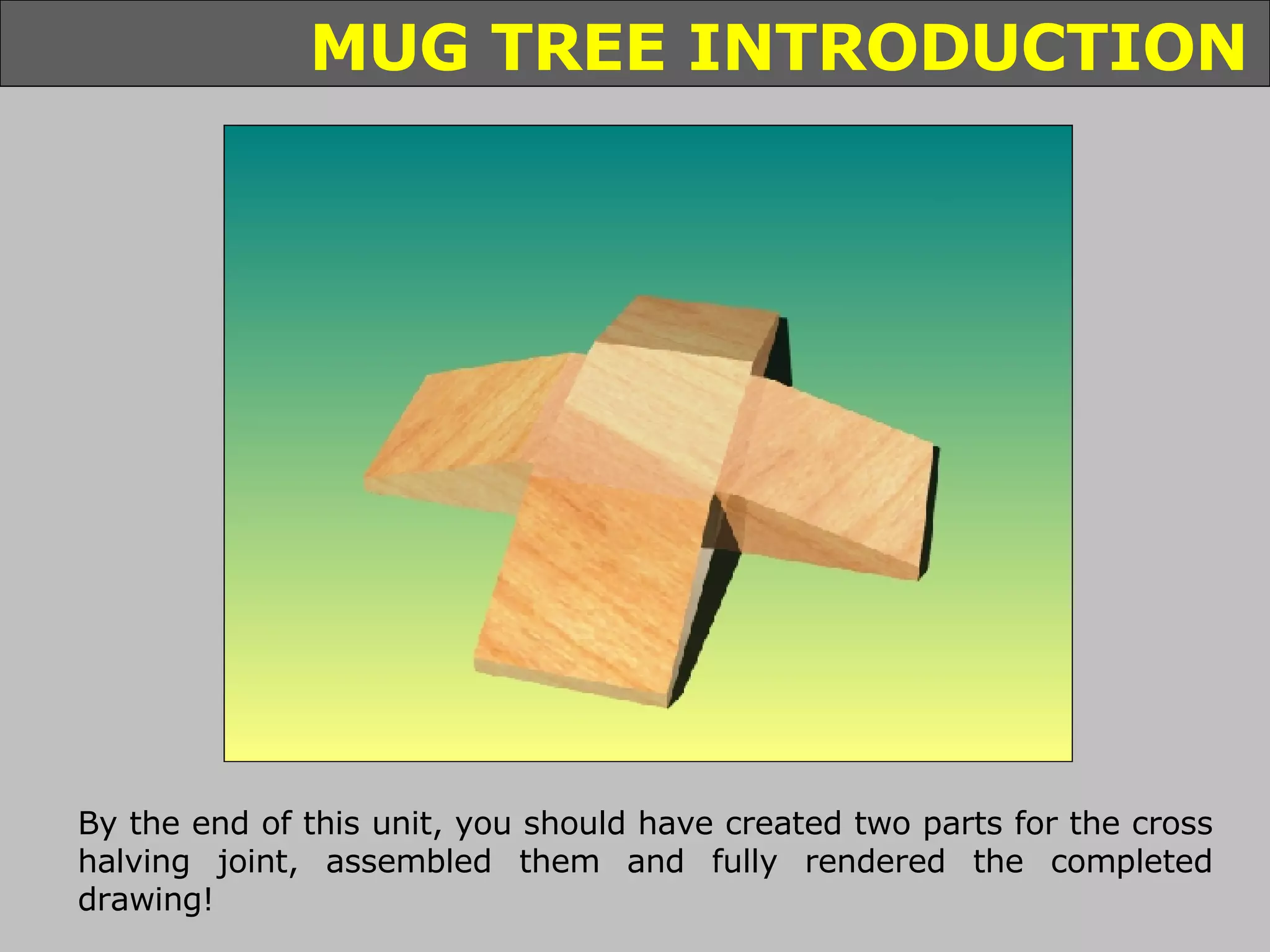 MUG TREE INTRODUCTION

By the end of this unit, you should have created two parts for the cross halving joint, assembled them and fully rendered the completed drawing!